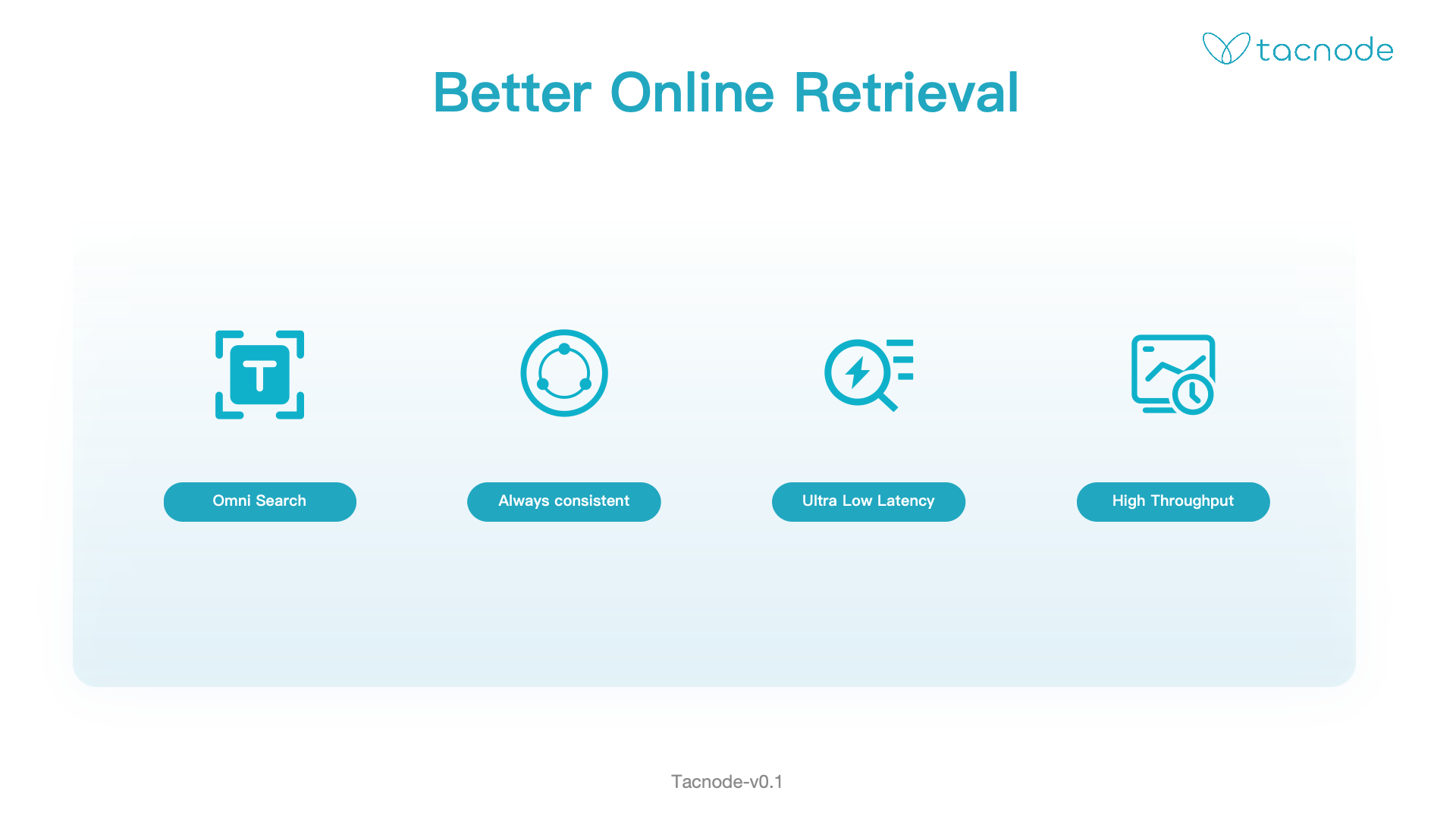 tacnode

Better Online Retrieval

T

Omni Search

Always consistent

Ultra Low Latency

High Throughput

Tacnode-v0.1